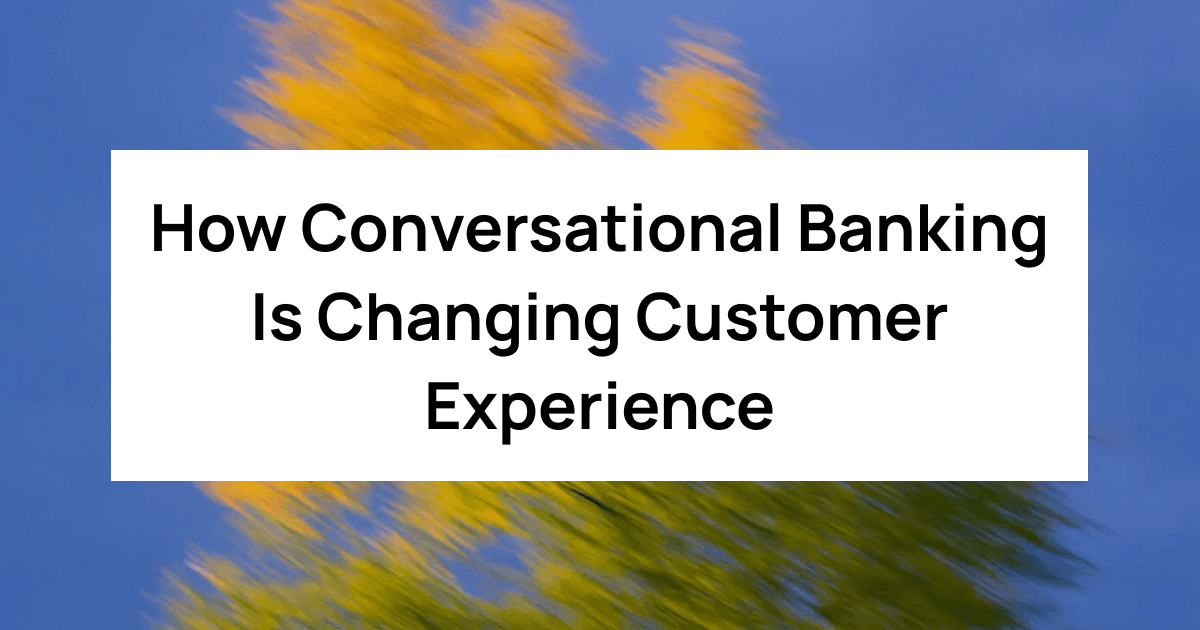 How Conversational Banking Is Changing Customer Experience